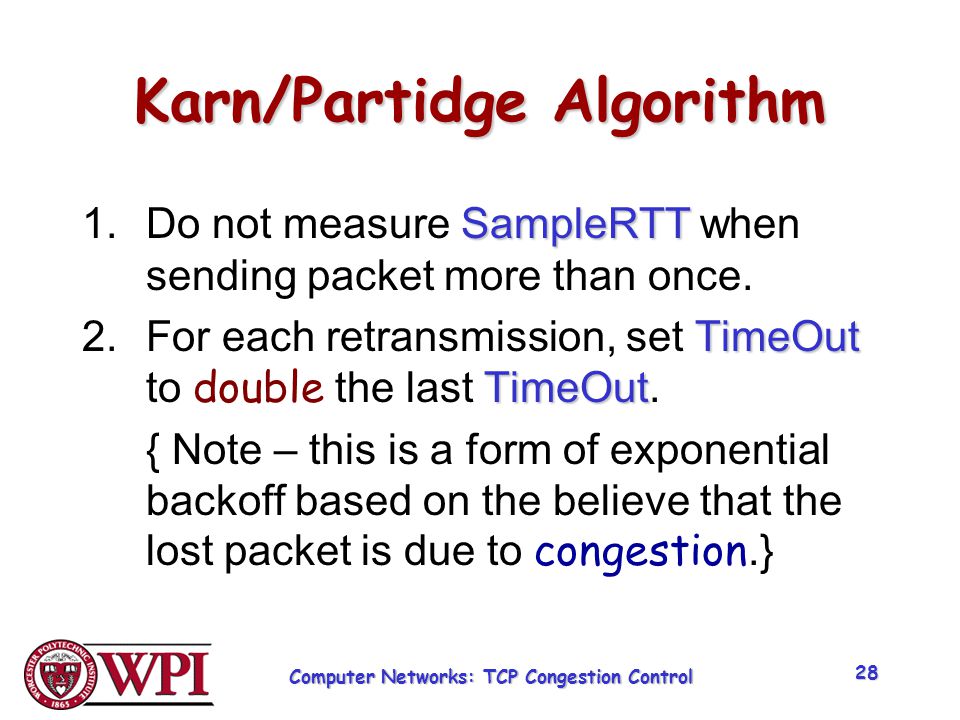 Karn/Partidge Algorithm

1. Do not measure SampleRTT when sending packet more than once.
2. For each retransmission, set TimeOut to double the last TimeOut.

{ Note – this is a form of exponential backoff based on the believe that the lost packet is due to congestion.}

WORCESTER POLYTECHNIC INSTITUTE 1865

WPI

Computer Networks: TCP Congestion Control

28